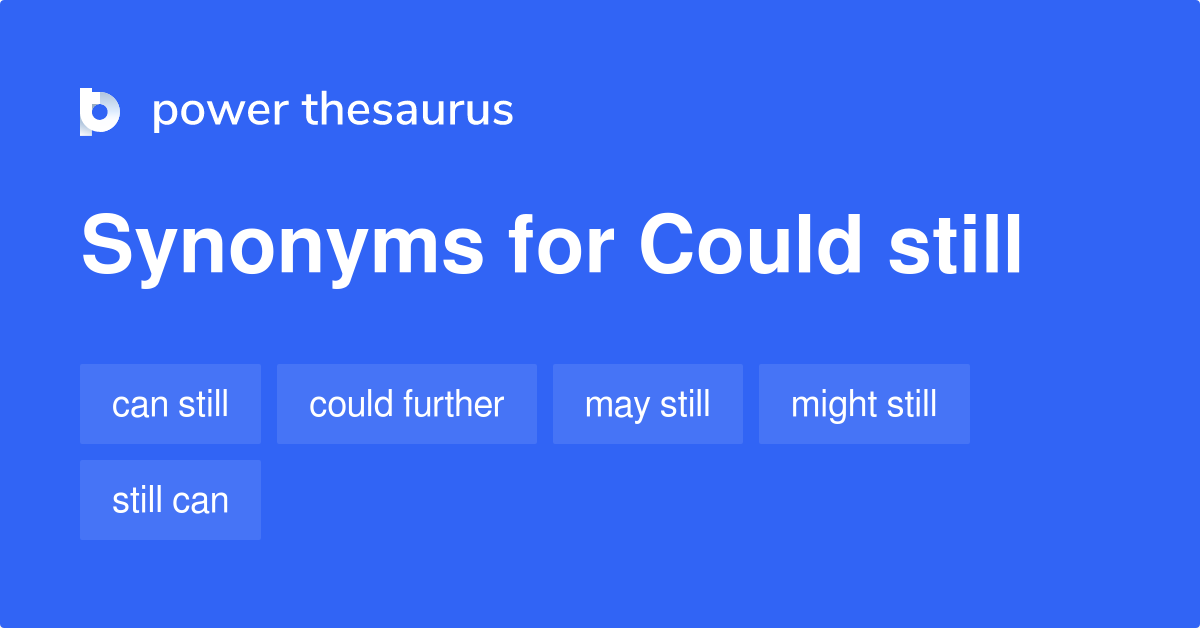 power thesaurus

Synonyms for Could still

can still

could further

may still

might still

still can